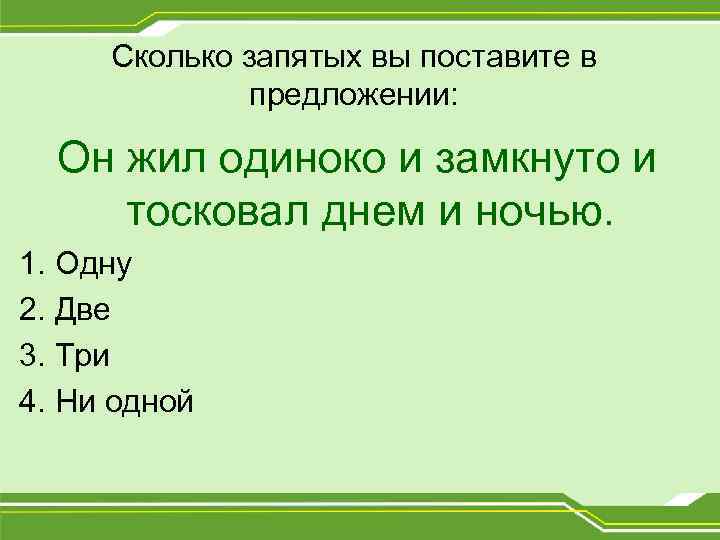 Сколько запятых вы поставите в предложении:

Он жил одиноко и замкнуто и тосковал днем и ночью.

1. Одну
2. Две
3. Три
4. Ни одной